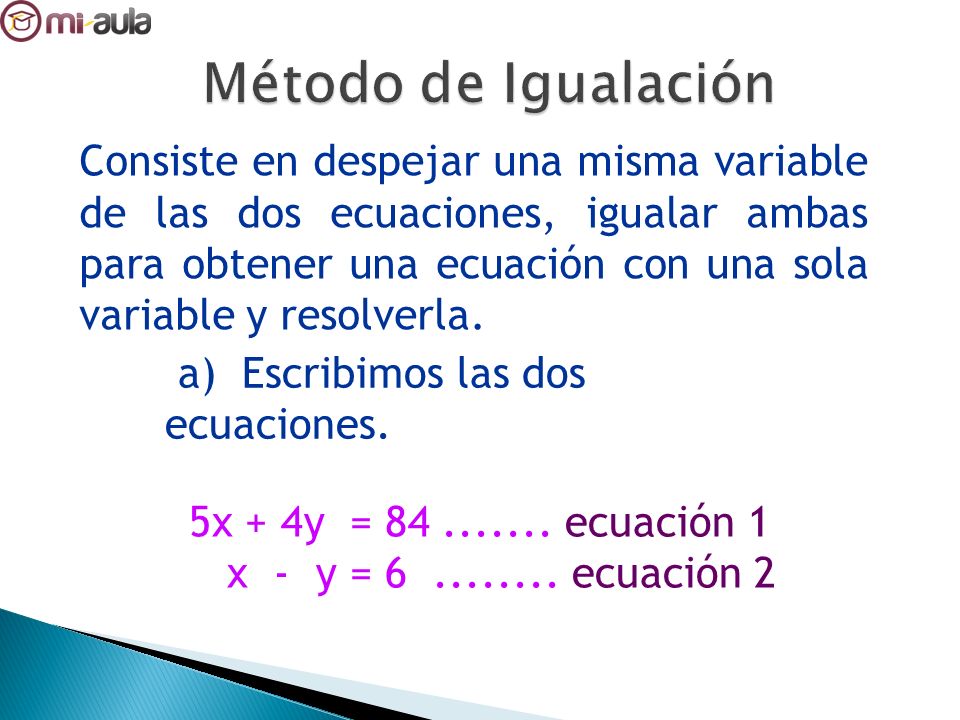 mi-aula

Método de Igualación

Consiste en despejar una misma variable de las dos ecuaciones, igualar ambas para obtener una ecuación con una sola variable y resolverla.

a) Escribimos las dos ecuaciones.

$5x + 4y = 84$ ....... ecuación 1
$x - y = 6$ ........ ecuación 2